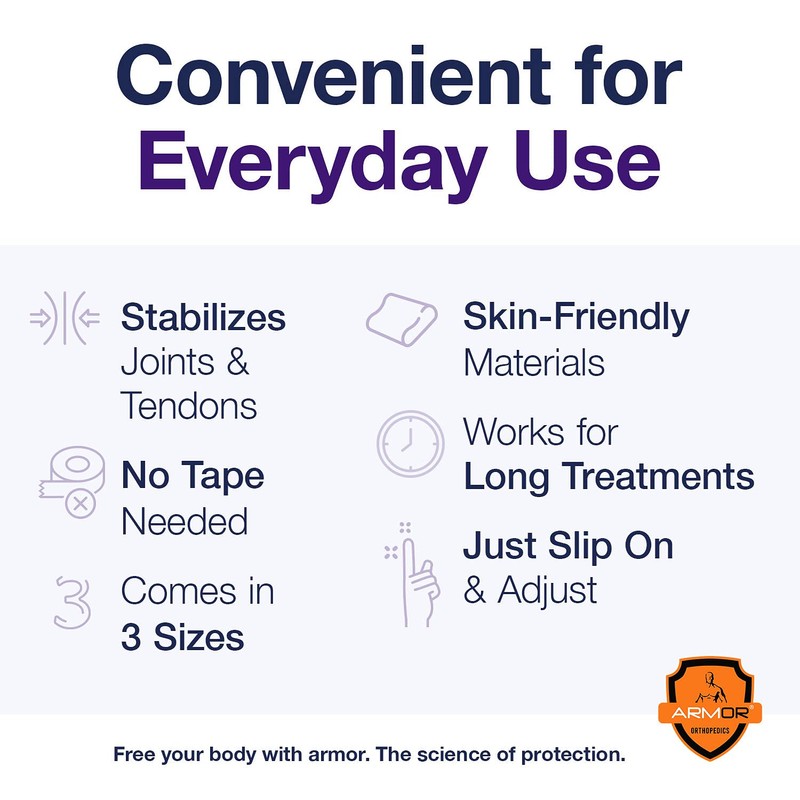 Convenient for Everyday Use

Stabilizes Joints & Tendons

No Tape Needed

3

Comes in 3 Sizes

Skin-Friendly Materials

Works for Long Treatments

Just Slip On & Adjust

ARMOR®
ORTHOPEDICS

Free your body with armor. The science of protection.